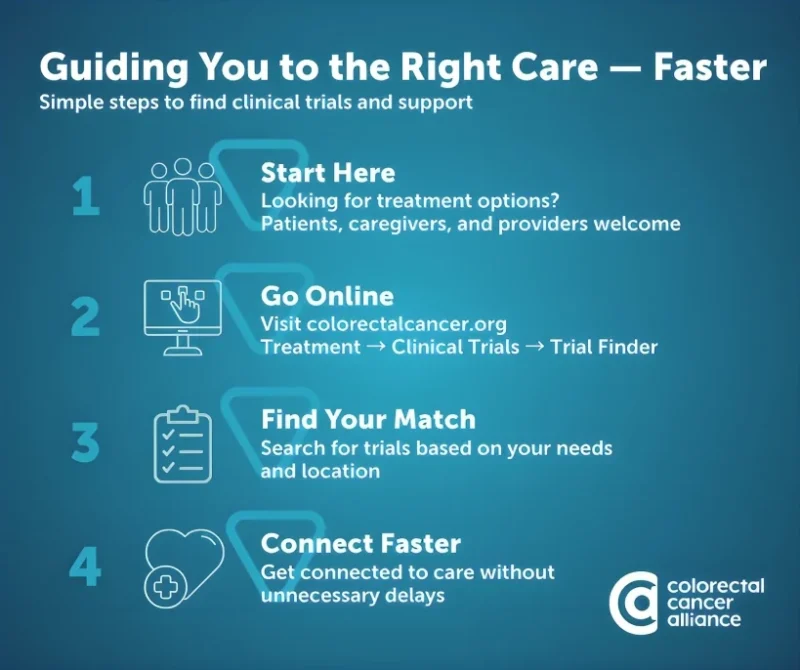 Guiding You to the Right Care — Faster
Simple steps to find clinical trials and support

1
Start Here
Looking for treatment options?
Patients, caregivers, and providers welcome

2
Go Online
Visit colorectalcancer.org
Treatment → Clinical Trials → Trial Finder

3
Find Your Match
Search for trials based on your needs and location

4
Connect Faster
Get connected to care without unnecessary delays

colorectal cancer alliance